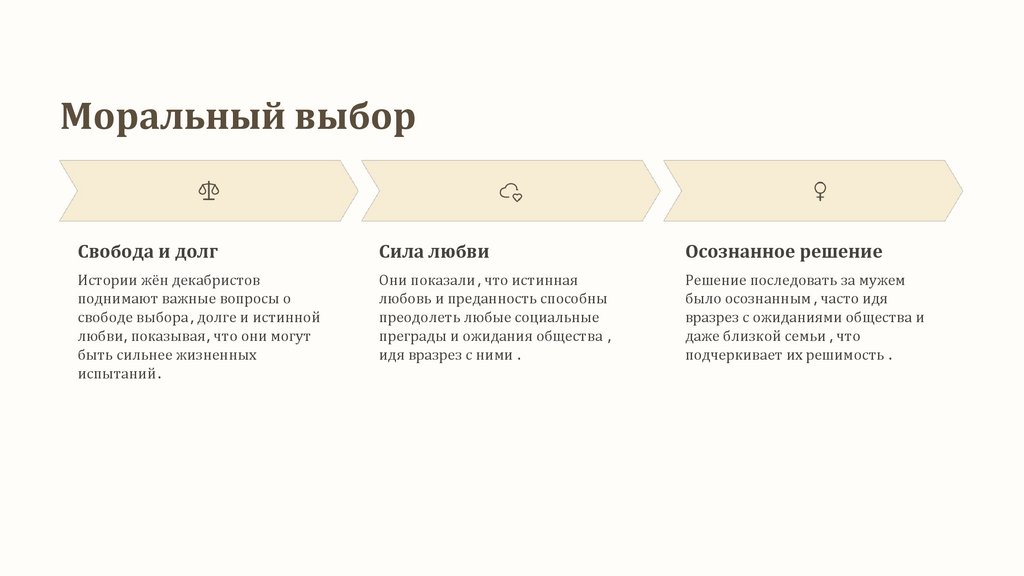 Моральный выбор

Свобода и долг

Истории жён декабристов поднимают важные вопросы о свободе выбора, долге и истинной любви, показывая, что они могут быть сильнее жизненных испытаний.

Сила любви

Они показали , что истинная любовь и преданность способны преодолеть любые социальные преграды и ожидания общества , идя вразрез с ними .

Осознанное решение

Решение последовать за мужем было осознанным , часто идя вразрез с ожиданиями общества и даже близкой семьи , что подчеркивает их решимость .